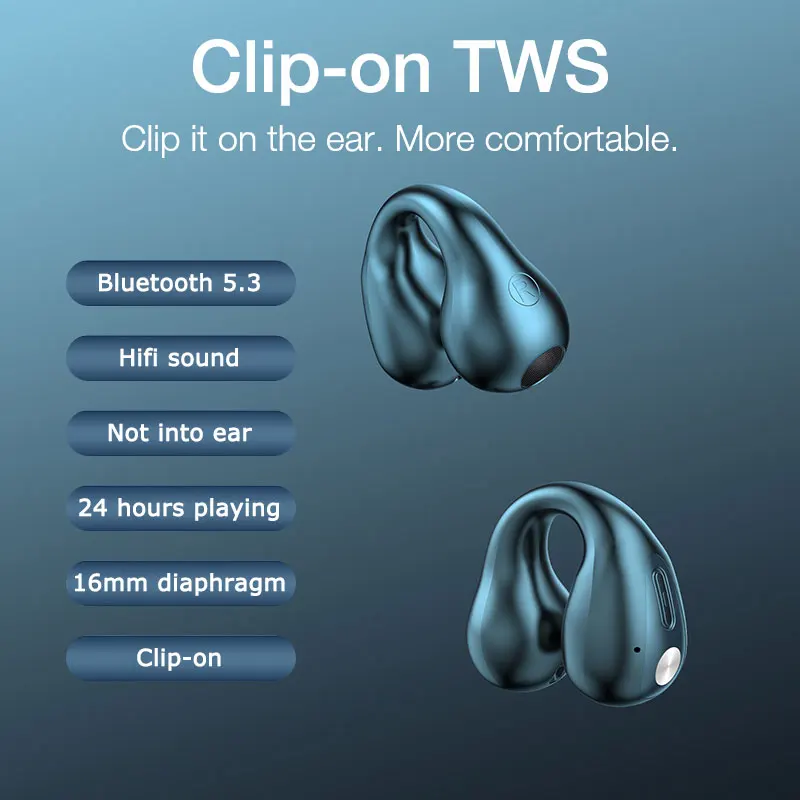 Clip-on TWS

Clip it on the ear. More comfortable.

Bluetooth 5.3

Hifi sound

Not into ear

24 hours playing

16mm diaphragm

Clip-on

R